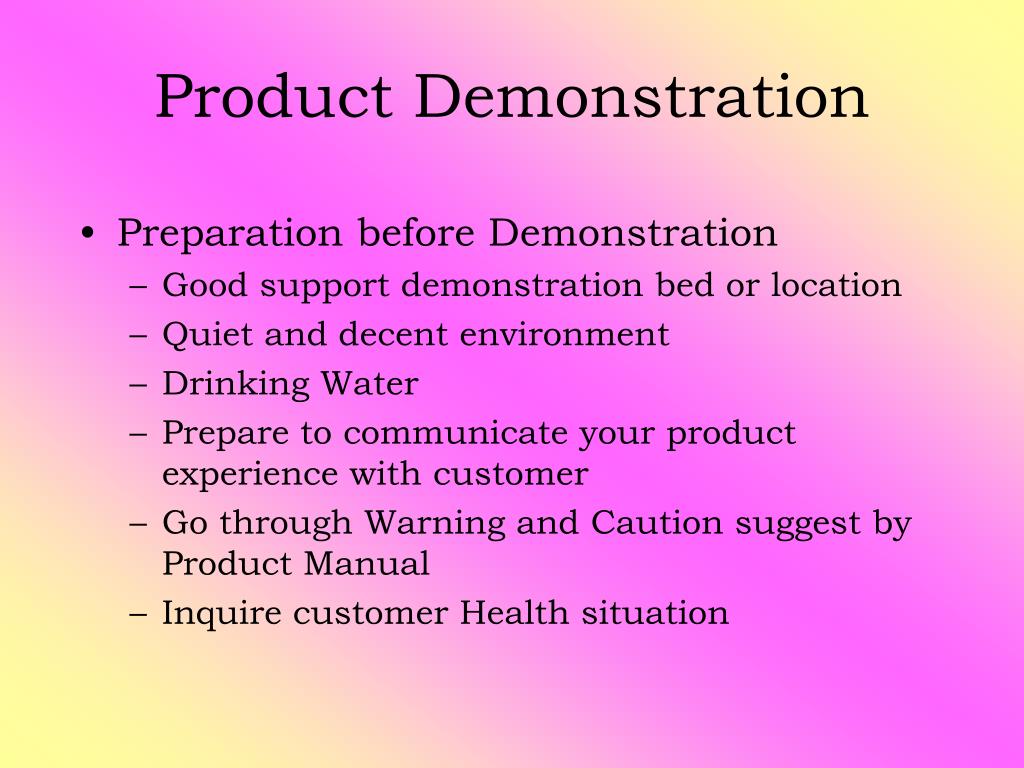 Product Demonstration

• Preparation before Demonstration
  – Good support demonstration bed or location
  – Quiet and decent environment
  – Drinking Water
  – Prepare to communicate your product experience with customer
  – Go through Warning and Caution suggest by Product Manual
  – Inquire customer Health situation